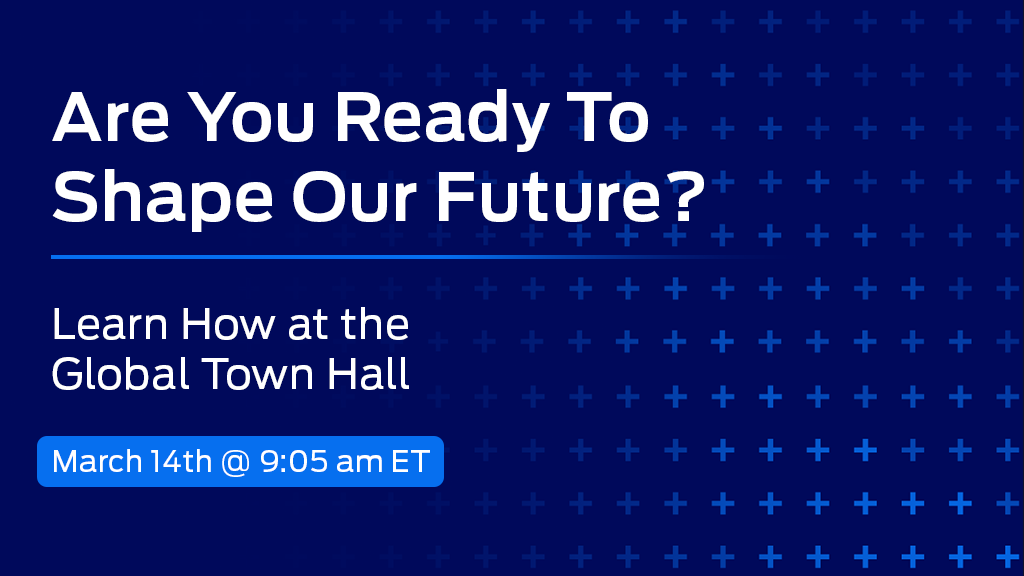 Are You Ready To Shape Our Future?

Learn How at the Global Town Hall

March 14th @ 9:05 am ET